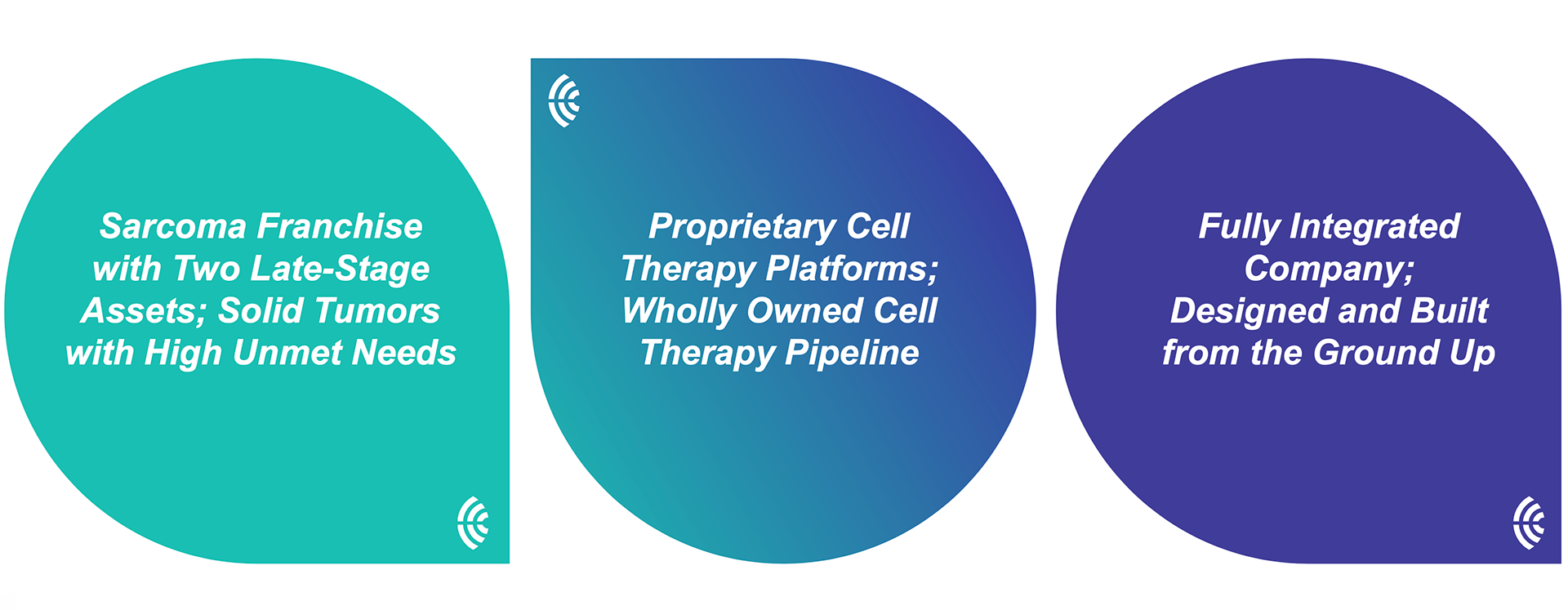 Sarcoma Franchise with Two Late-Stage Assets; Solid Tumors with High Unmet Needs

Proprietary Cell Therapy Platforms; Wholly Owned Cell Therapy Pipeline

Fully Integrated Company; Designed and Built from the Ground Up